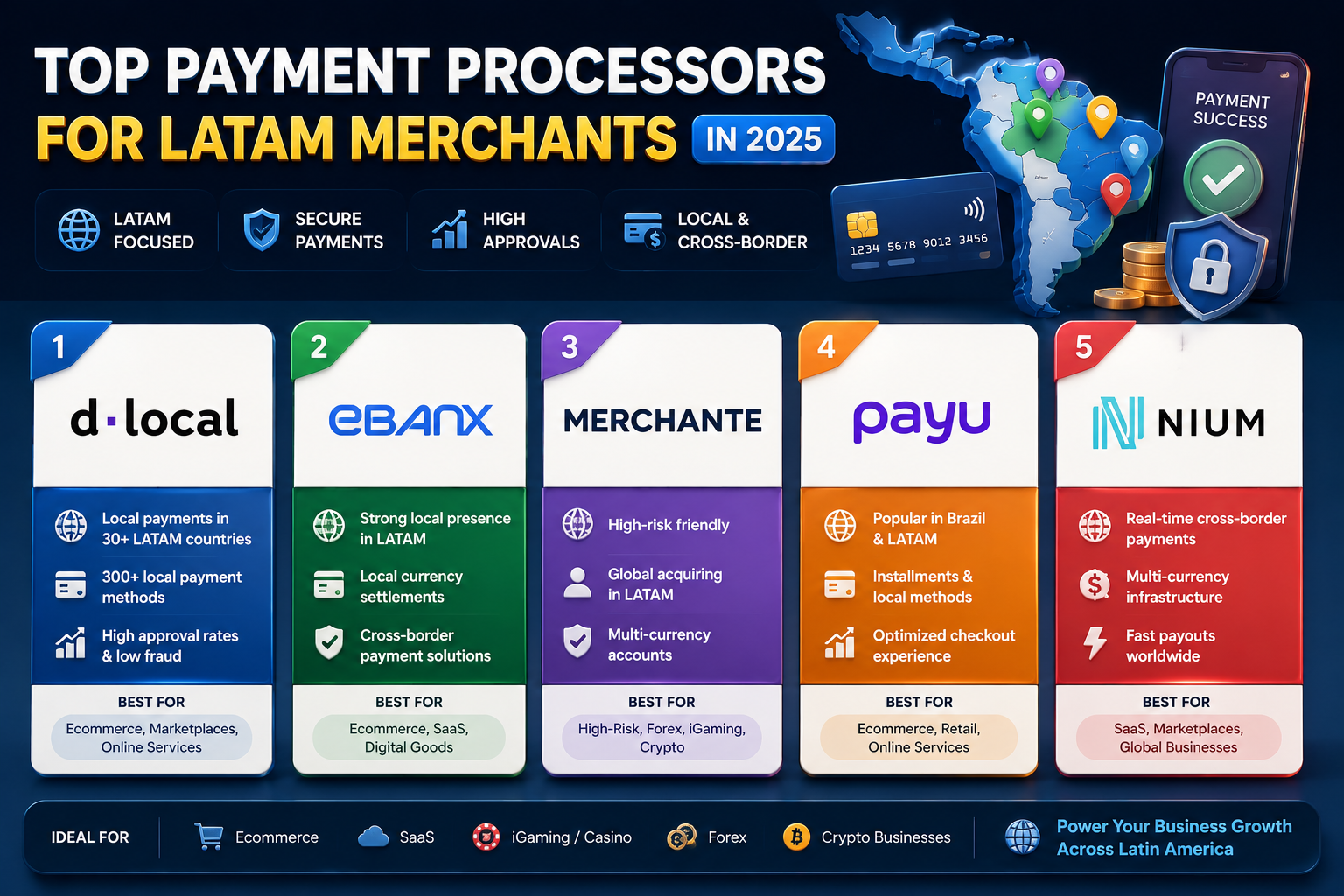 TOP PAYMENT PROCESSORS
FOR LATAM MERCHANTS IN 2025

LATAM FOCUSED
SECURE PAYMENTS
HIGH APPROVALS
LOCAL & CROSS-BORDER

1234 5678 9012 3456

PAYMENT SUCCESS

1
d·local
Local payments in 30+ LATAM countries
300+ local payment methods
High approval rates & low fraud
BEST FOR
Ecommerce, Marketplaces, Online Services

2
EBANX
Strong local presence in LATAM
Local currency settlements
Cross-border payment solutions
BEST FOR
Ecommerce, SaaS, Digital Goods

3
MERCHANTE
High-risk friendly
Global acquiring in LATAM
Multi-currency accounts
BEST FOR
High-Risk, Forex, iGaming, Crypto

4
payu
Popular in Brazil & LATAM
Installments & local methods
Optimized checkout experience
BEST FOR
Ecommerce, Retail, Online Services

5
NIUM
Real-time cross-border payments
Multi-currency infrastructure
Fast payouts worldwide
BEST FOR
SaaS, Marketplaces, Global Businesses

IDEAL FOR
Ecommerce
SaaS
iGaming / Casino
Forex
Crypto Businesses
Power Your Business Growth Across Latin America